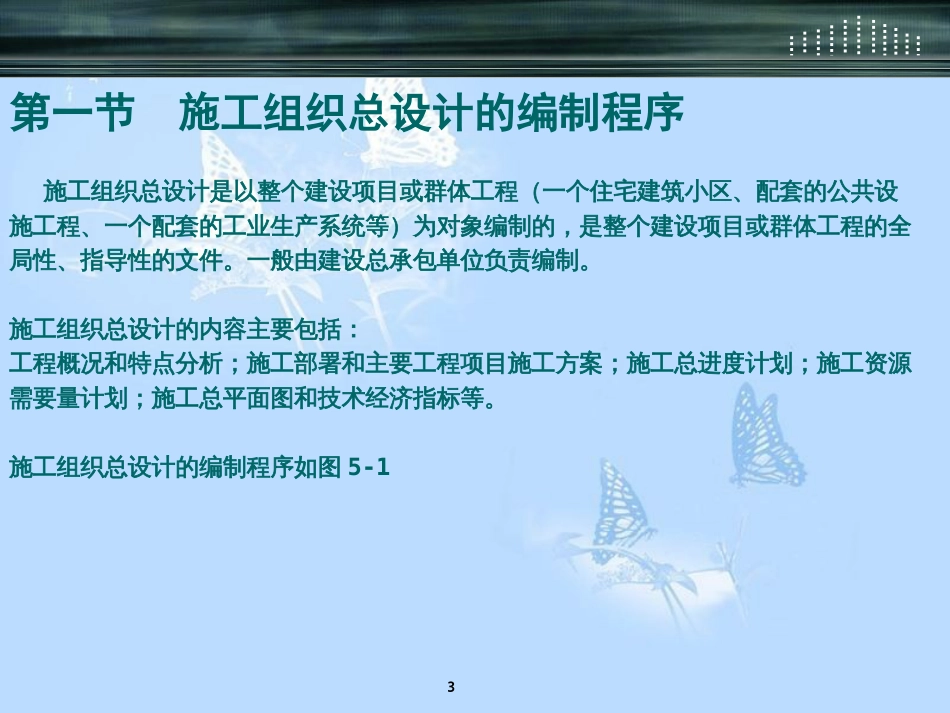 第一节　施工组织总设计的编制程序

施工组织总设计是以整个建设项目或群体工程（一个住宅建筑小区、配套的公共设施工程、一个配套的工业生产系统等）为对象编制的，是整个建设项目或群体工程的全局性、指导性的文件。一般由建设总承包单位负责编制。

施工组织总设计的内容主要包括：
工程概况和特点分析；施工部署和主要工程项目施工方案；施工总进度计划；施工资源需要量计划；施工总平面图和技术经济指标等。

施工组织总设计的编制程序如图 5-1

3